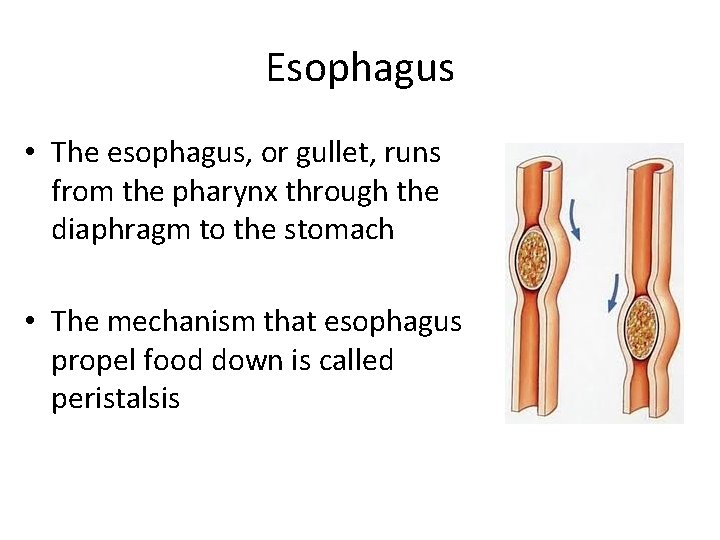 Esophagus

• The esophagus, or gullet, runs from the pharynx through the diaphragm to the stomach

• The mechanism that esophagus propel food down is called peristalsis